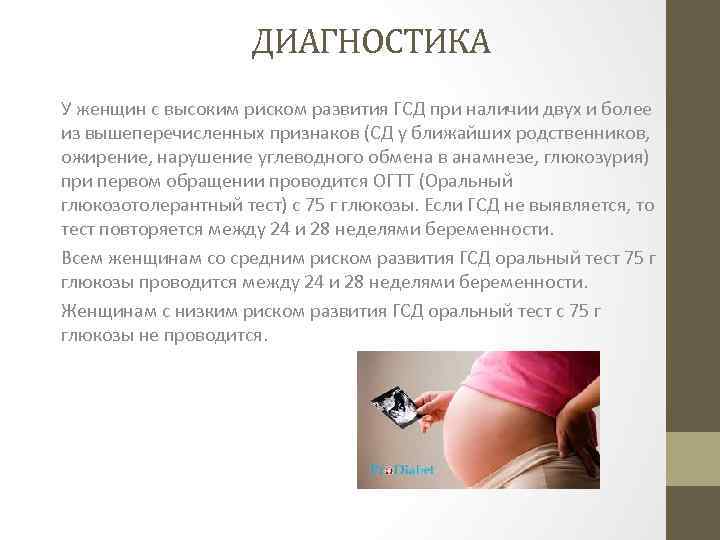 ДИАГНОСТИКА

У женщин с высоким риском развития ГСД при наличии двух и более из вышеперечисленных признаков (СД у ближайших родственников, ожирение, нарушение углеводного обмена в анамнезе, глюкозурия) при первом обращении проводится ОГТТ (Оральный глюкозотолерантный тест) с 75 г глюкозы. Если ГСД не выявляется, то тест повторяется между 24 и 28 неделями беременности.

Всем женщинам со средним риском развития ГСД оральный тест 75 г глюкозы проводится между 24 и 28 неделями беременности.

Женщинам с низким риском развития ГСД оральный тест с 75 г глюкозы не проводится.

ProDiabet